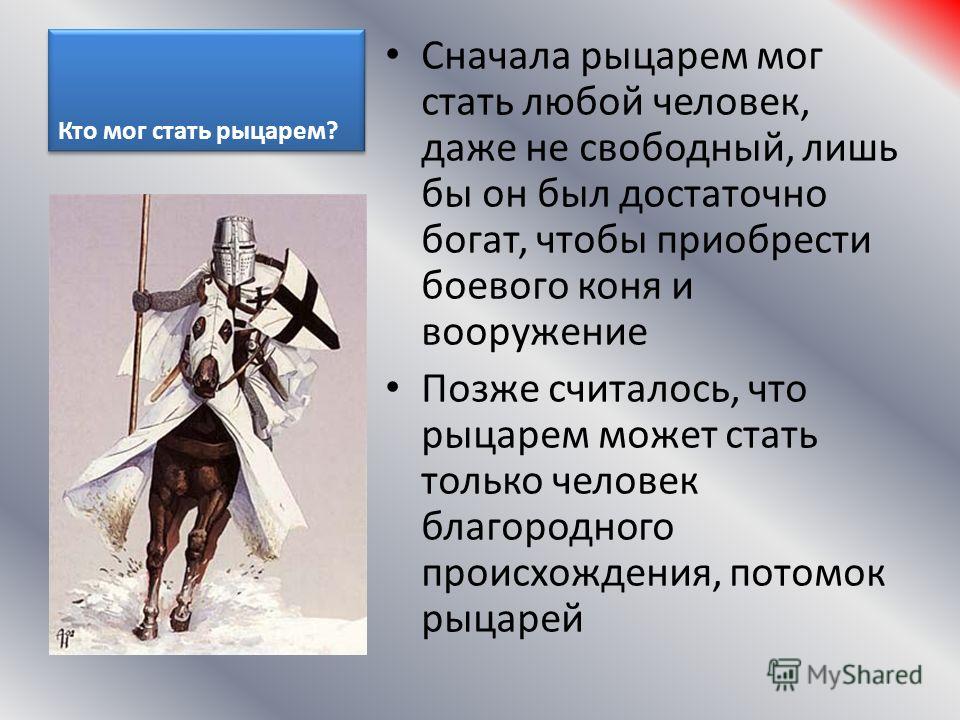 Кто мог стать рыцарем?

• Сначала рыцарем мог стать любой человек, даже не свободный, лишь бы он был достаточно богат, чтобы приобрести боевого коня и вооружение

• Позже считалось, что рыцарем может стать только человек благородного происхождения, потомок рыцарей

MyShared